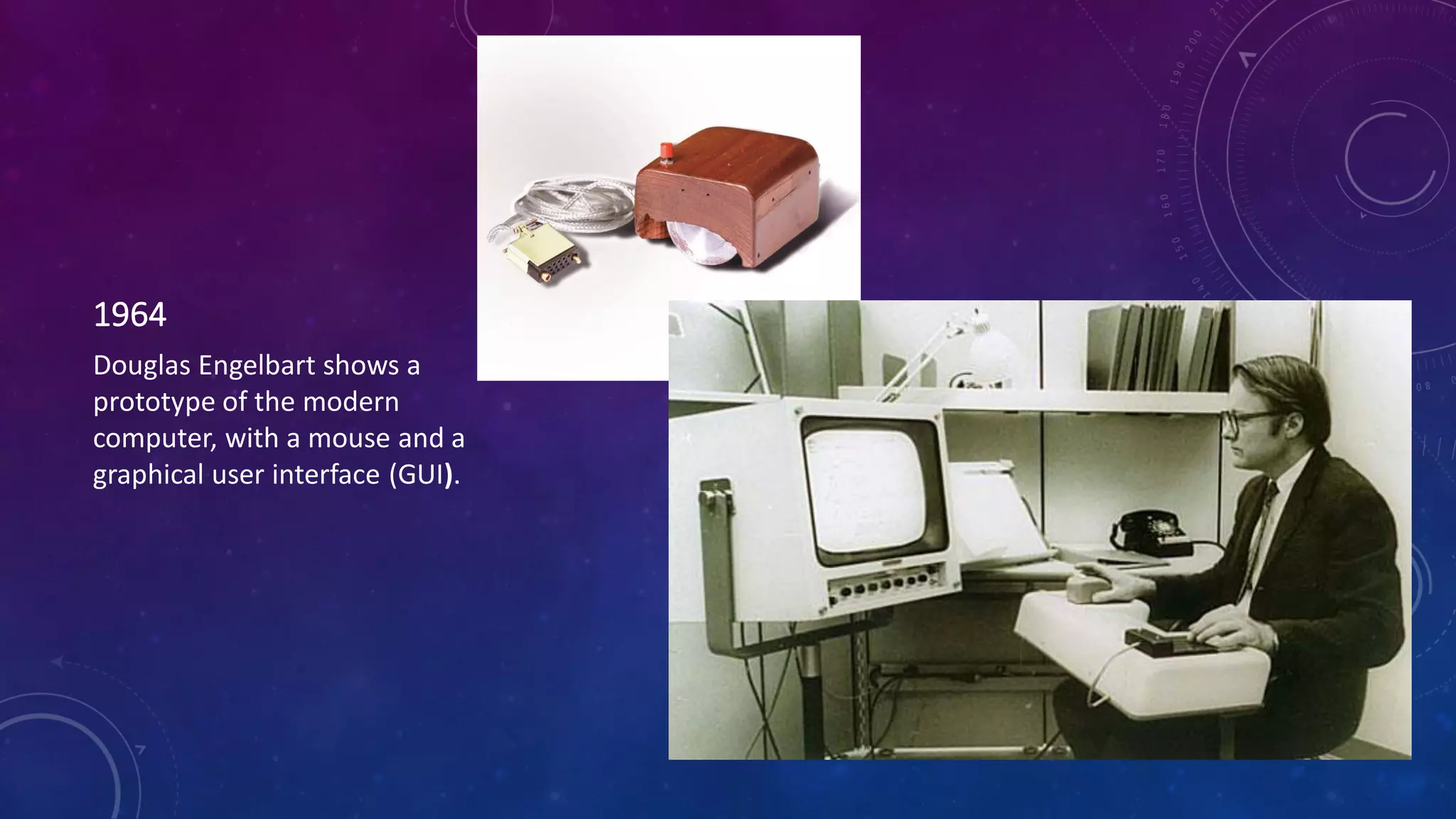 1964

Douglas Engelbart shows a prototype of the modern computer, with a mouse and a graphical user interface (GUI).